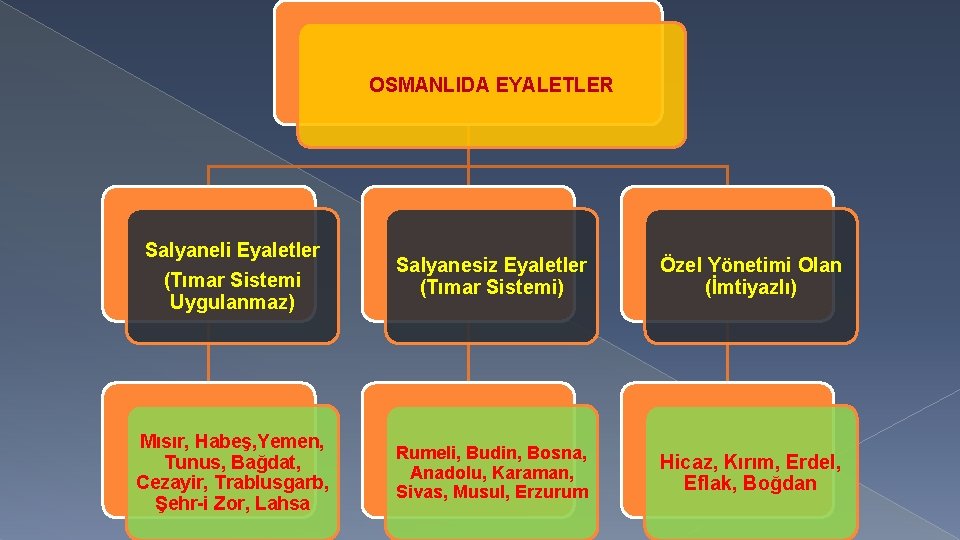 OSMANLIDA EYALETLER

Salyaneli Eyaletler (Tımar Sistemi Uygulanmaz)

Salyanesiz Eyaletler (Tımar Sistemi)

Özel Yönetimi Olan (İmtiyazlı)

Mısır, Habeş,Yemen, Tunus, Bağdat, Cezayir, Trablusgarb, Şehr-i Zor, Lahsa

Rumeli, Budin, Bosna, Anadolu, Karaman, Sivas, Musul, Erzurum

Hicaz, Kırım, Erdel, Eflak, Boğdan